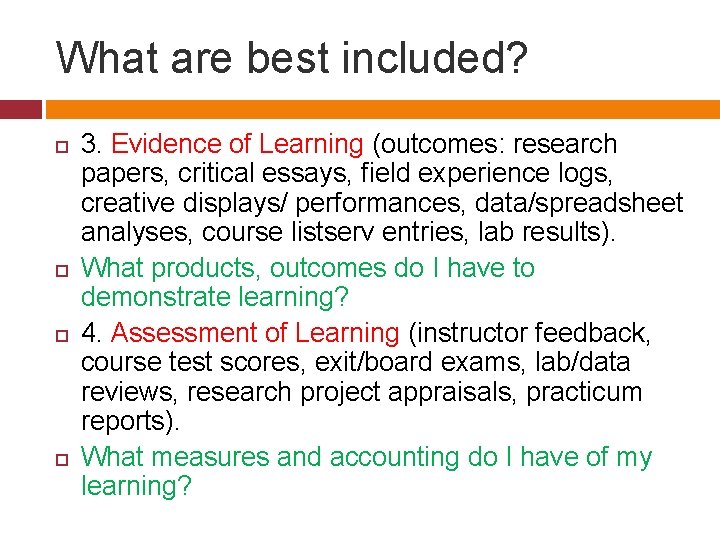 What are best included?

3. Evidence of Learning (outcomes: research papers, critical essays, field experience logs, creative displays/ performances, data/spreadsheet analyses, course listserv entries, lab results).

What products, outcomes do I have to demonstrate learning?

4. Assessment of Learning (instructor feedback, course test scores, exit/board exams, lab/data reviews, research project appraisals, practicum reports).

What measures and accounting do I have of my learning?